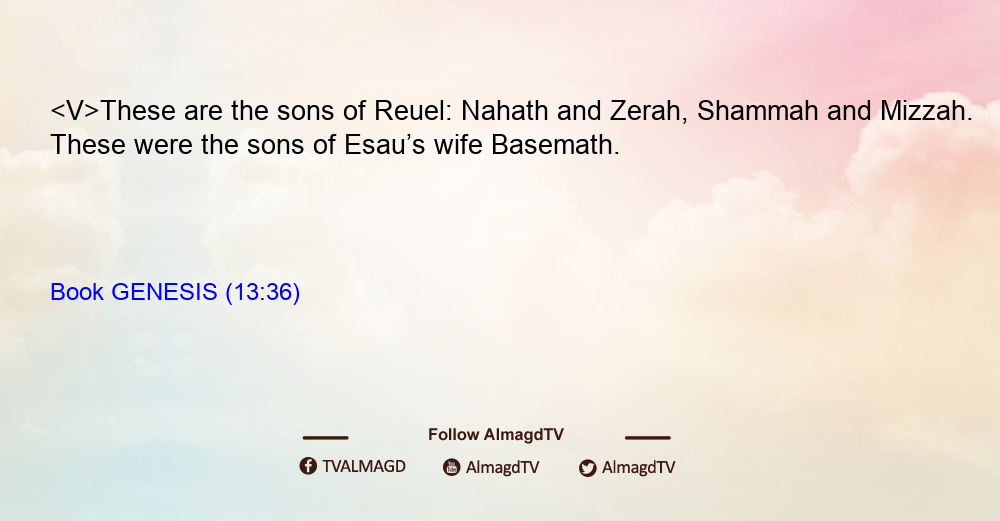 <V>These are the sons of Reuel: Nahath and Zerah, Shammah and Mizzah. These were the sons of Esau’s wife Basemath.

Book GENESIS (13:36)

Follow AlmagdTV

TVALMAGD AlmagdTV AlmagdTV